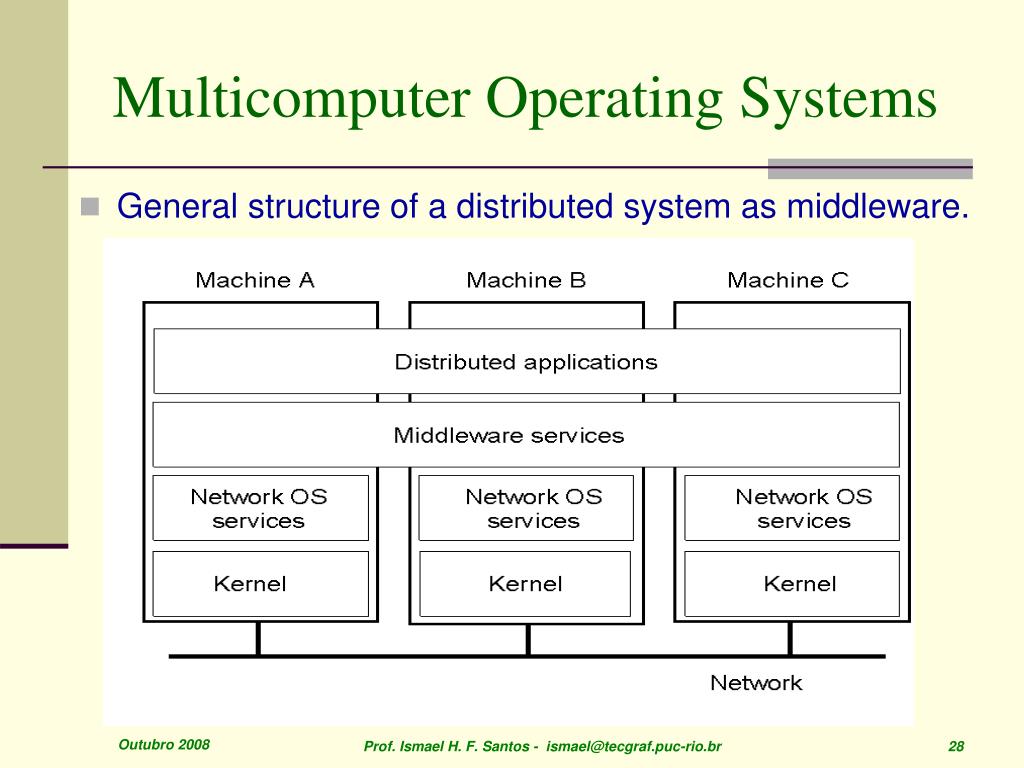 Multicomputer Operating Systems

General structure of a distributed system as middleware.

Machine A

Machine B

Machine C

Distributed applications

Middleware services

Network OS services

Network OS services

Network OS services

Kernel

Kernel

Kernel

Network

Outubro 2008

Prof. Ismael H. F. Santos - ismael@tecgraf.puc-rio.br

28